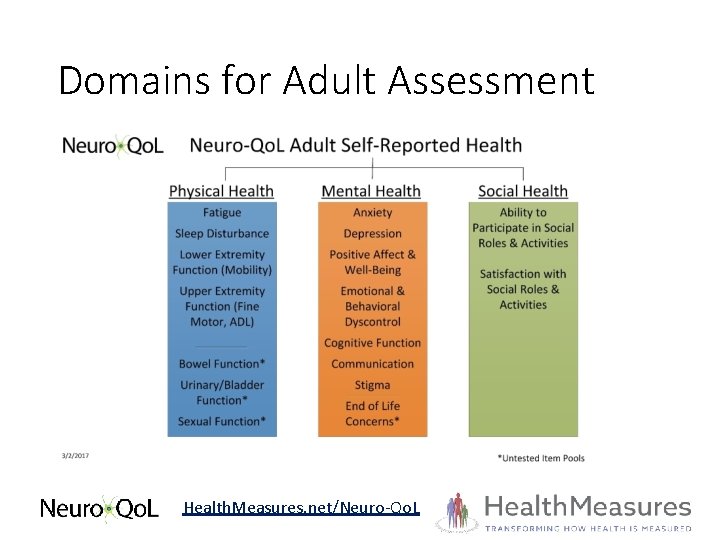 Domains for Adult Assessment

Neuro QoL

Neuro-QoL Adult Self-Reported Health

Physical Health
Fatigue
Sleep Disturbance
Lower Extremity Function (Mobility)
Upper Extremity Function (Fine Motor, ADL)
Bowel Function*
Urinary/Bladder Function*
Sexual Function*

Mental Health
Anxiety
Depression
Positive Affect & Well-Being
Emotional & Behavioral Dyscontrol
Cognitive Function
Communication
Stigma
End of Life Concerns*

Social Health
Ability to Participate in Social Roles & Activities
Satisfaction with Social Roles & Activities

3/2/2017

*Untested Item Pools

Neuro QoL

HealthMeasures.net/Neuro-QoL

HealthMeasures
TRANSFORMING HOW HEALTH IS MEASURED